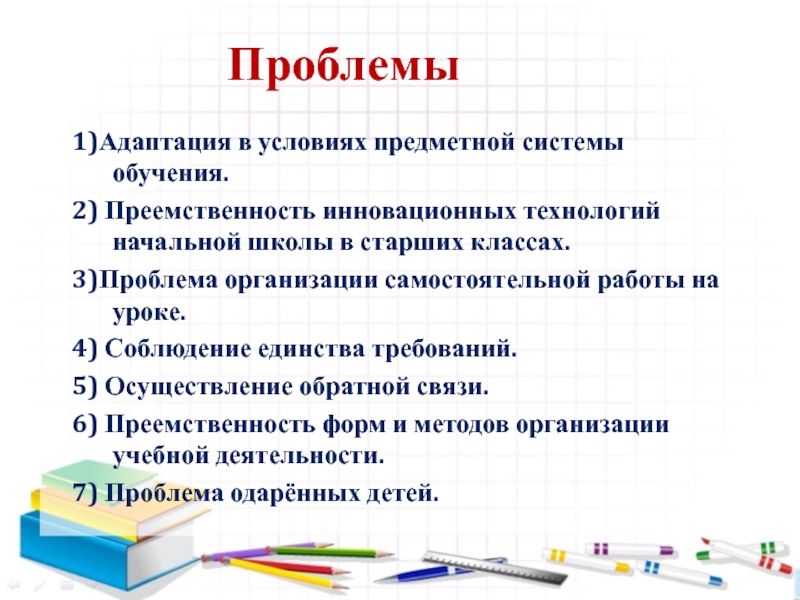 Проблемы

1)Адаптация в условиях предметной системы обучения.

2) Преемственность инновационных технологий начальной школы в старших классах.

3)Проблема организации самостоятельной работы на уроке.

4) Соблюдение единства требований.

5) Осуществление обратной связи.

6) Преемственность форм и методов организации учебной деятельности.

7) Проблема одарённых детей.